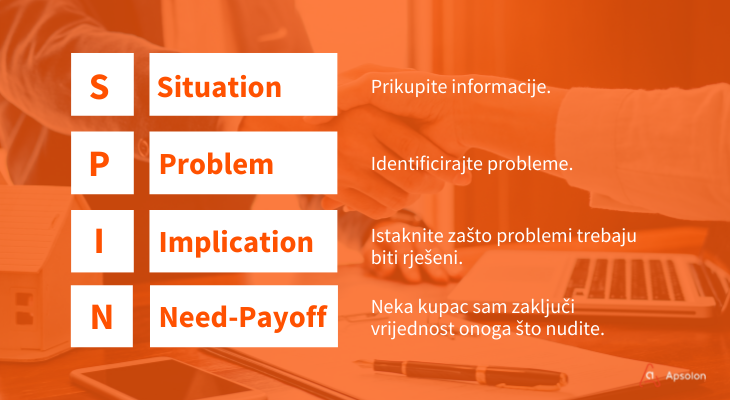 S Situation
Prikupite informacije.

P Problem
Identificirajte probleme.

I Implication
Istaknite zašto problemi trebaju biti rješeni.

N Need-Payoff
Neka kupac sam zaključi vrijednost onoga što nudite.

Apsolon